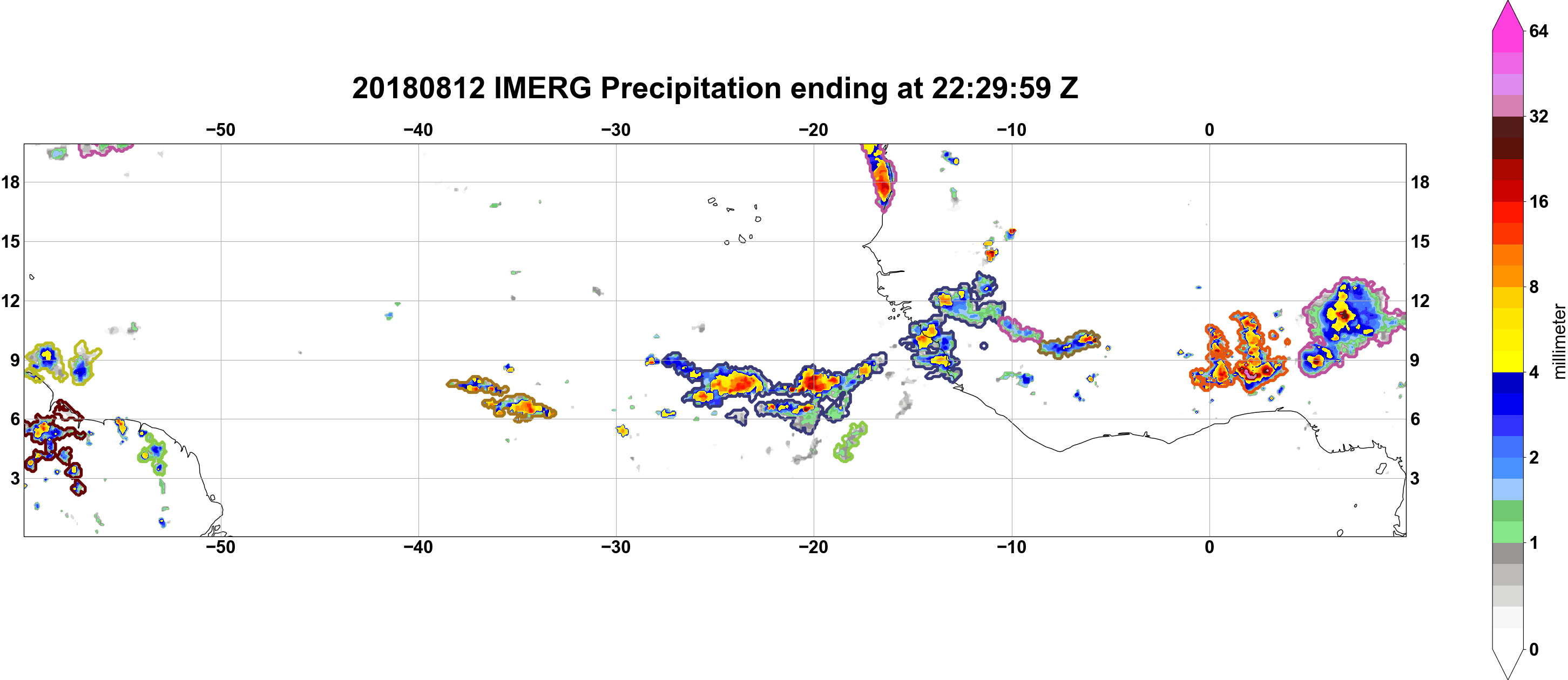 20180812 IMERG Precipitation ending at 22:29:59 Z

−50 −40 −30 −20 −10 0

18
15
12
9
6
3

18
15
12
9
6
3

−50 −40 −30 −20 −10 0

64
32
16
8
4
2
1
0
millimeter